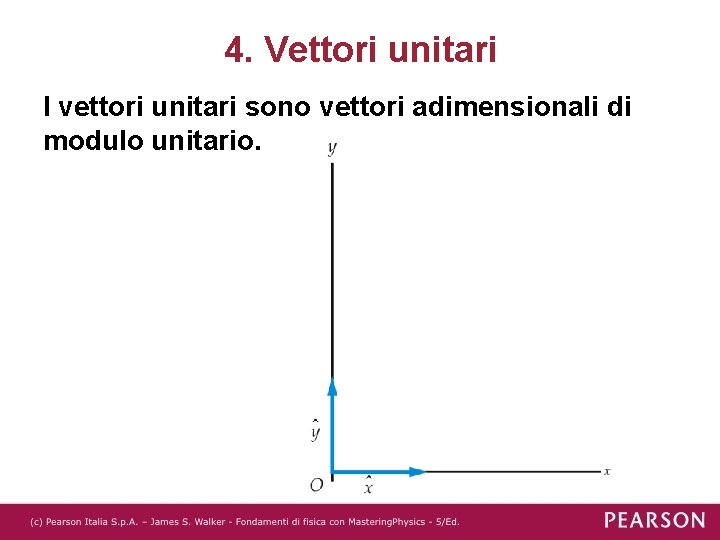 4. Vettori unitari

I vettori unitari sono vettori adimensionali di modulo unitario.

$y$

$\hat{y}$

$O$

$\hat{x}$

$x$

(c) Pearson Italia S.p.A. – James S. Walker - Fondamenti di fisica con MasteringPhysics - 5/Ed.

PEARSON